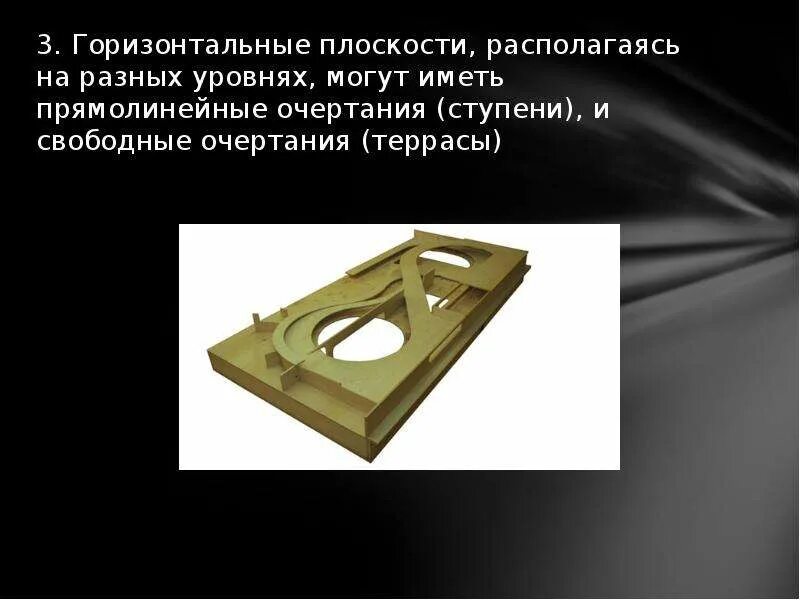 3. Горизонтальные плоскости, располагаясь на разных уровнях, могут иметь прямолинейные очертания (ступени), и свободные очертания (террасы)